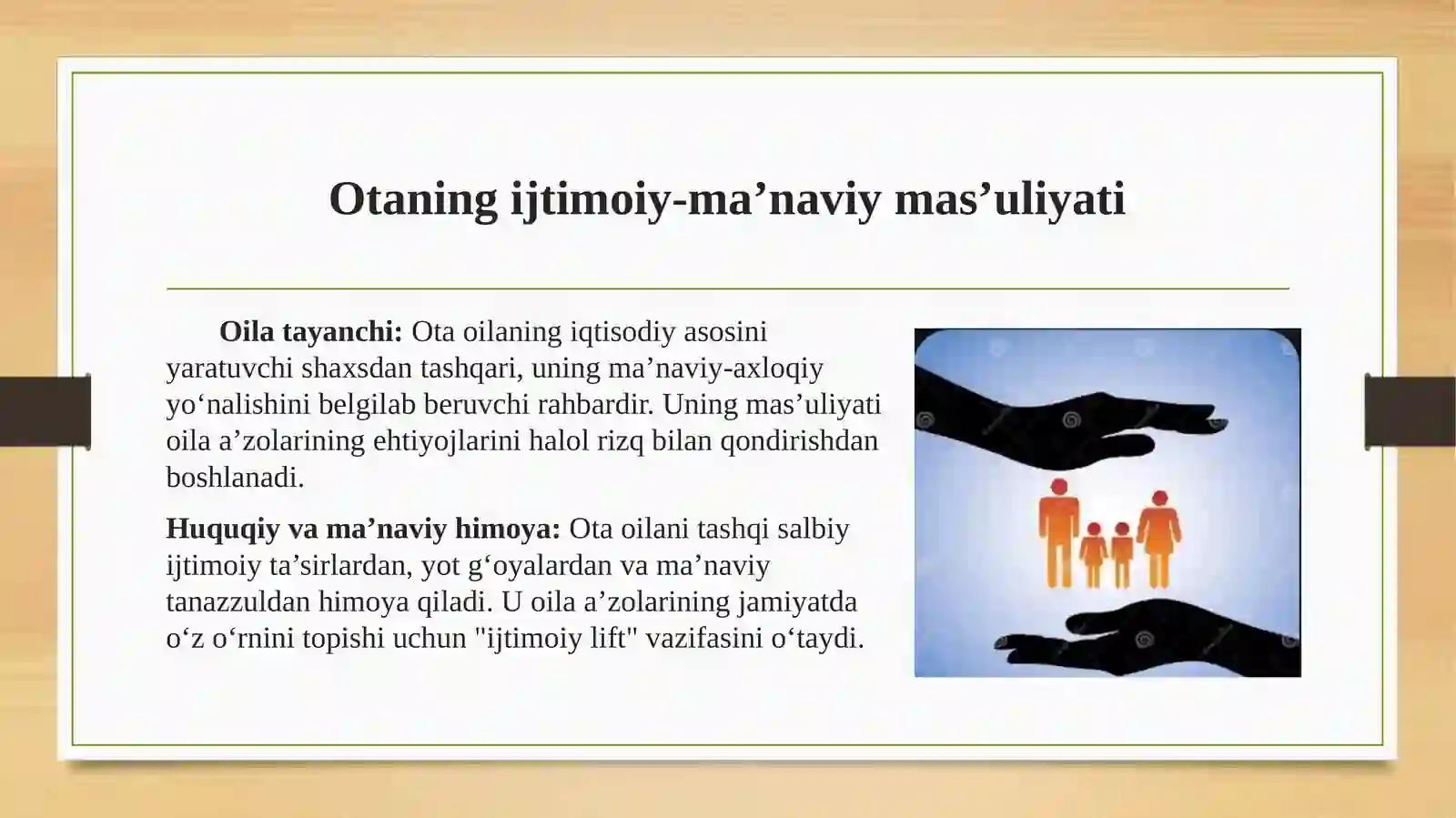 Otaning ijtimoiy-ma’naviy mas’uliyati

Oila tayanchi: Ota oilaning iqtisodiy asosini yaratuvchi shaxsdan tashqari, uning ma’naviy-axloqiy yo‘nalishini belgilab beruvchi rahbardir. Uning mas’uliyati oila a’zolarining ehtiyojlarini halol rizq bilan qondirishdan boshlanadi.

Huquqiy va ma’naviy himoya: Ota oilani tashqi salbiy ijtimoiy ta’sirlardan, yot g‘oyalardan va ma’naviy tanazzuldan himoya qiladi. U oila a’zolarining jamiyatda o‘z o‘rnini topishi uchun "ijtimoiy lift" vazifasini o‘taydi.